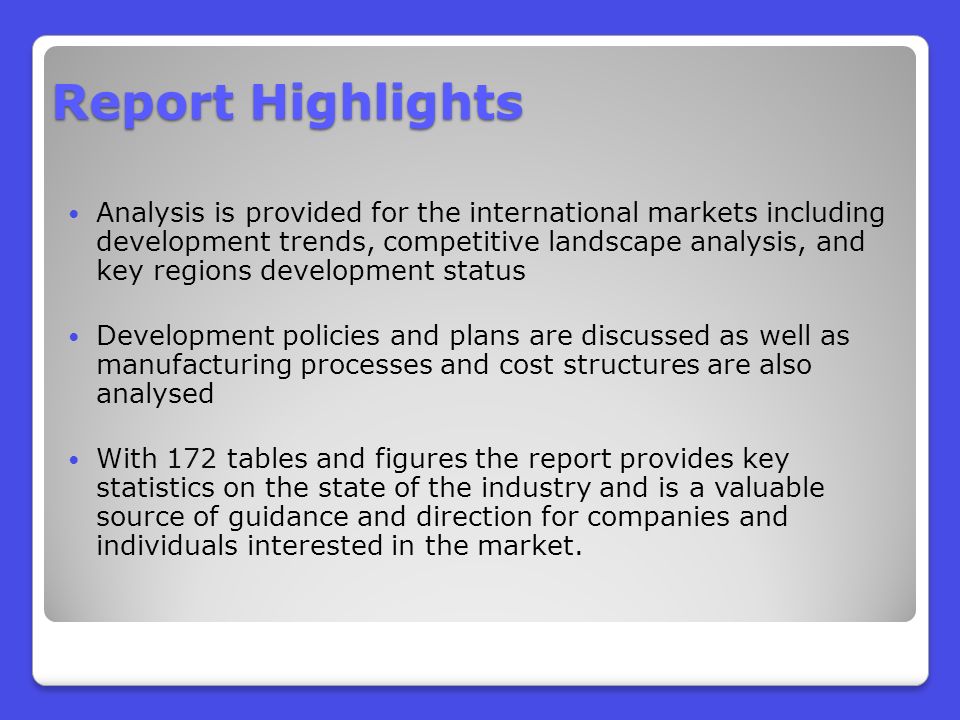 Report Highlights

• Analysis is provided for the international markets including development trends, competitive landscape analysis, and key regions development status

• Development policies and plans are discussed as well as manufacturing processes and cost structures are also analysed

• With 172 tables and figures the report provides key statistics on the state of the industry and is a valuable source of guidance and direction for companies and individuals interested in the market.